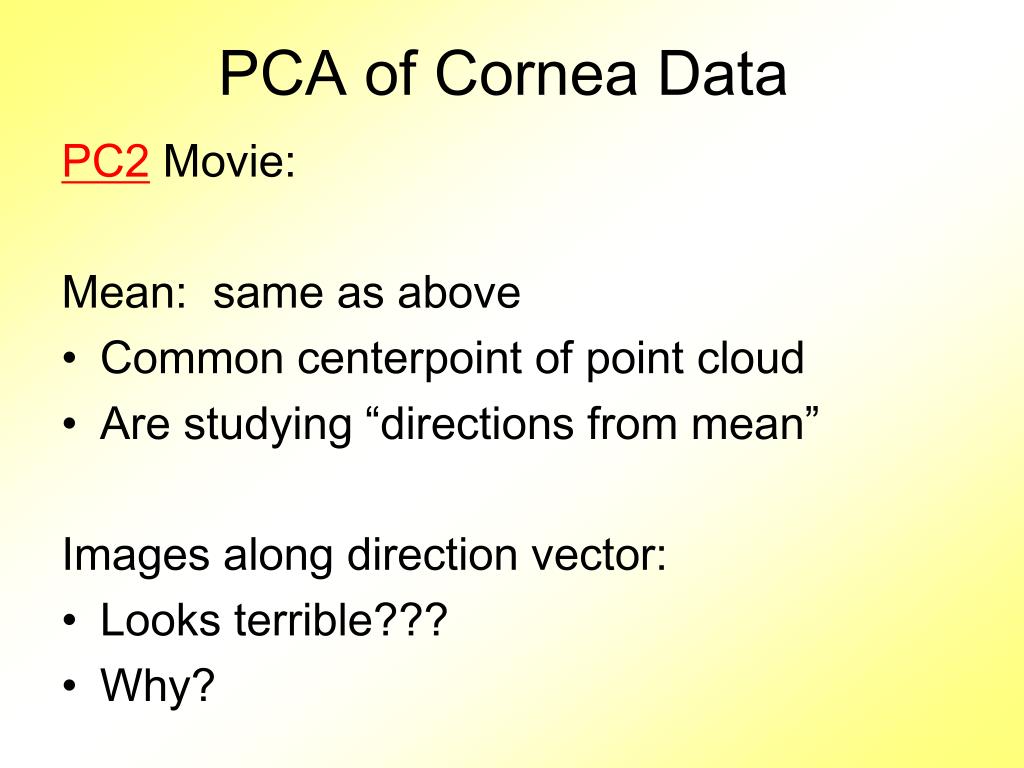 PCA of Cornea Data

PC2 Movie:

Mean: same as above
• Common centerpoint of point cloud
• Are studying “directions from mean”

Images along direction vector:
• Looks terrible???
• Why?